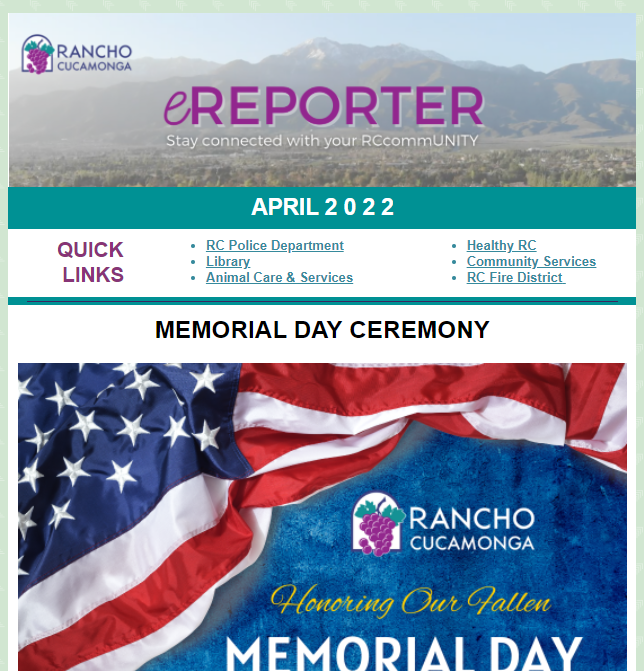 RANCHO CUCAMONGA

eREPORTER
Stay connected with your RCcommUNITY

APRIL 2 0 2 2

QUICK LINKS

- RC Police Department
- Library
- Animal Care & Services

- Healthy RC
- Community Services
- RC Fire District

MEMORIAL DAY CEREMONY

RANCHO CUCAMONGA

Honoring Our Fallen

MEMORIAL DAY